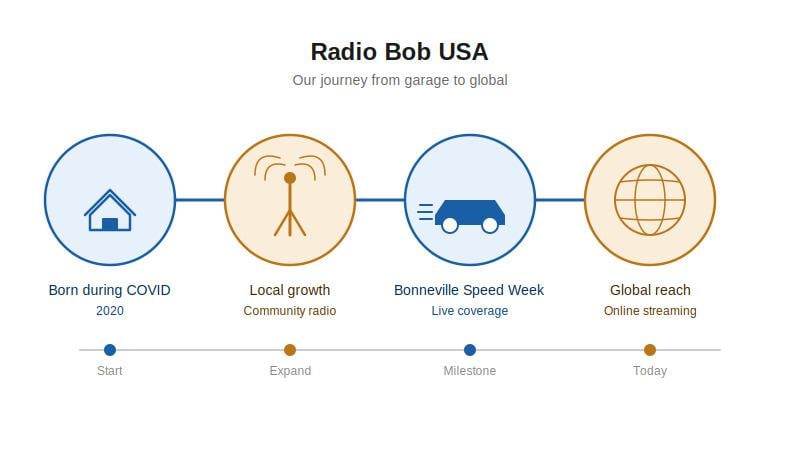 Radio Bob USA

Our journey from garage to global

Born during COVID
2020

Local growth
Community radio

Bonneville Speed Week
Live coverage

Global reach
Online streaming

Start

Expand

Milestone

Today